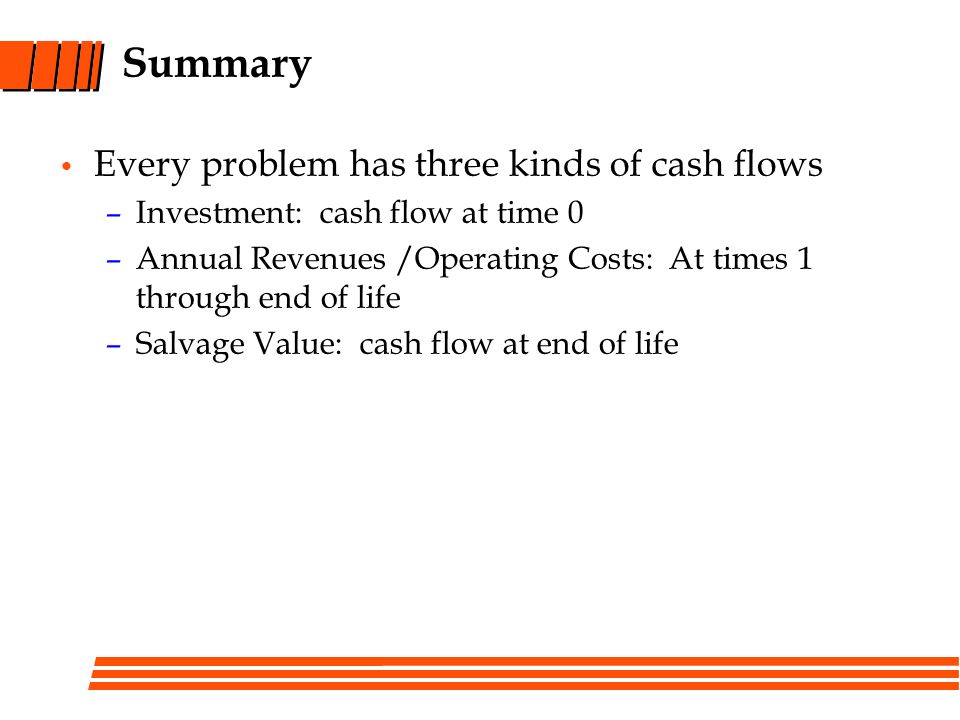 Summary

• Every problem has three kinds of cash flows
– Investment: cash flow at time 0
– Annual Revenues /Operating Costs: At times 1 through end of life
– Salvage Value: cash flow at end of life